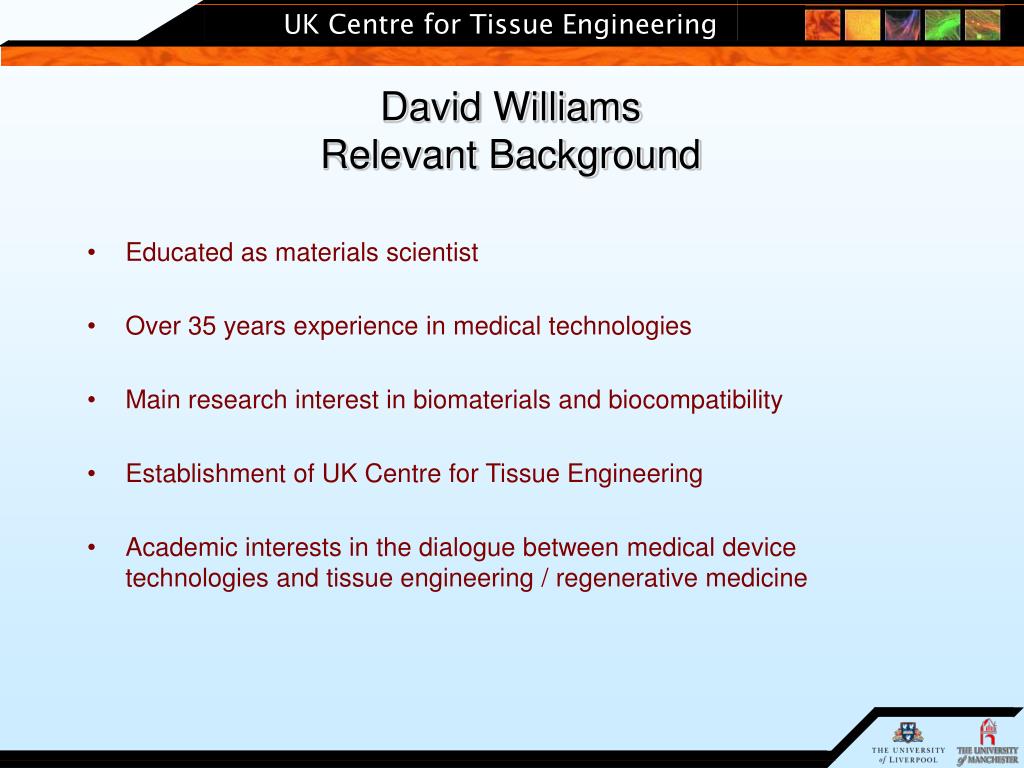 UK Centre for Tissue Engineering

David Williams
Relevant Background

• Educated as materials scientist

• Over 35 years experience in medical technologies

• Main research interest in biomaterials and biocompatibility

• Establishment of UK Centre for Tissue Engineering

• Academic interests in the dialogue between medical device technologies and tissue engineering / regenerative medicine

THE UNIVERSITY of LIVERPOOL

THE UNIVERSITY of MANCHESTER